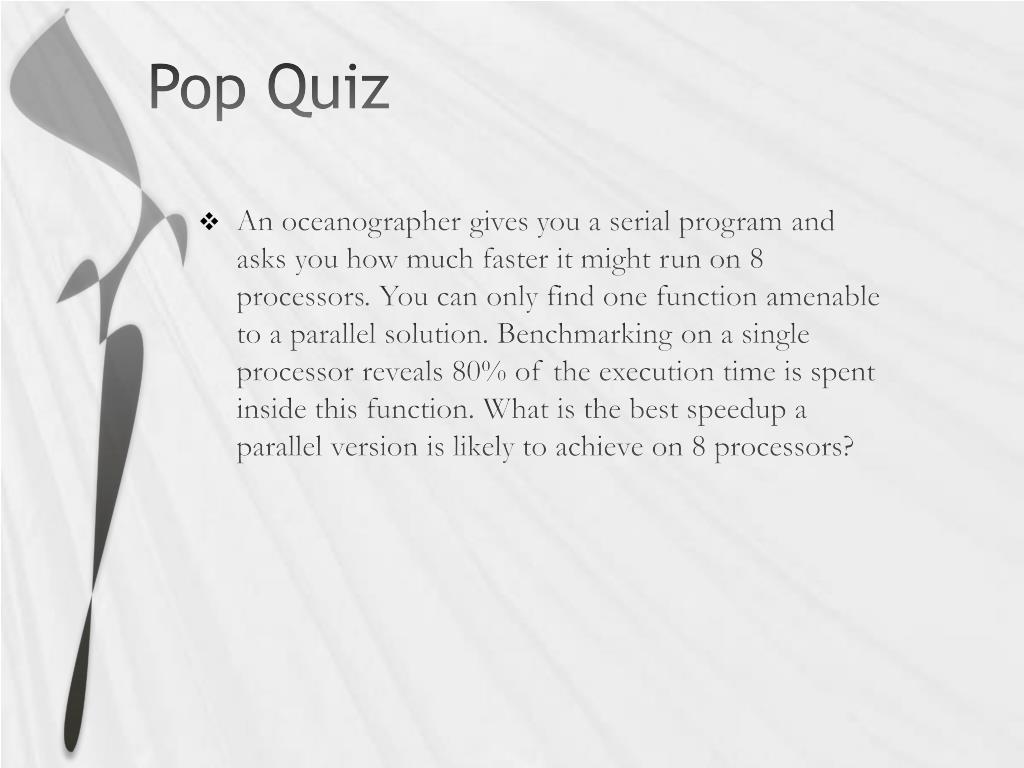 Pop Quiz

❖ An oceanographer gives you a serial program and asks you how much faster it might run on 8 processors. You can only find one function amenable to a parallel solution. Benchmarking on a single processor reveals 80% of the execution time is spent inside this function. What is the best speedup a parallel version is likely to achieve on 8 processors?